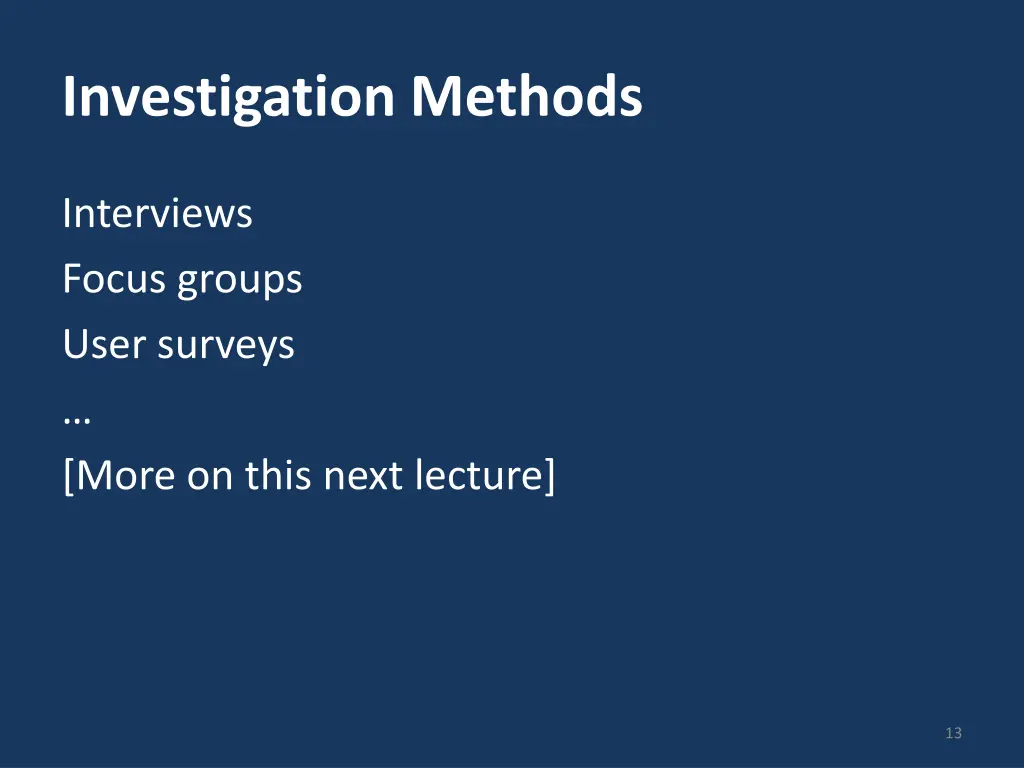 Investigation Methods

Interviews
Focus groups
User surveys
…
[More on this next lecture]

13